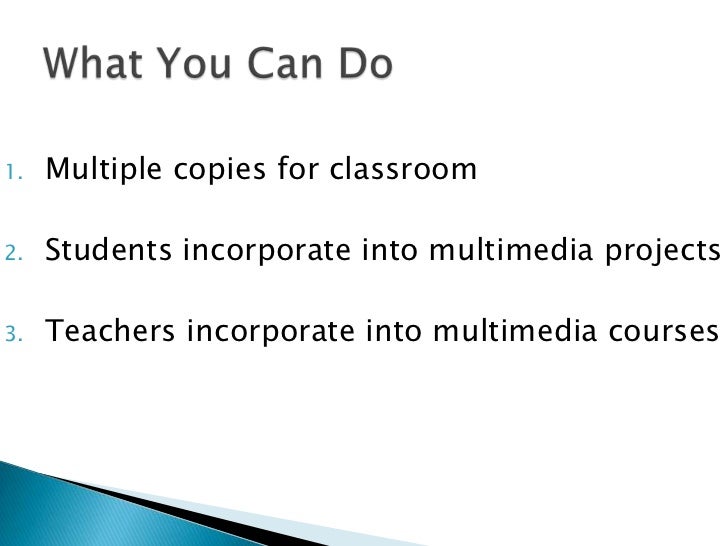 What You Can Do

1. Multiple copies for classroom

2. Students incorporate into multimedia projects

3. Teachers incorporate into multimedia courses